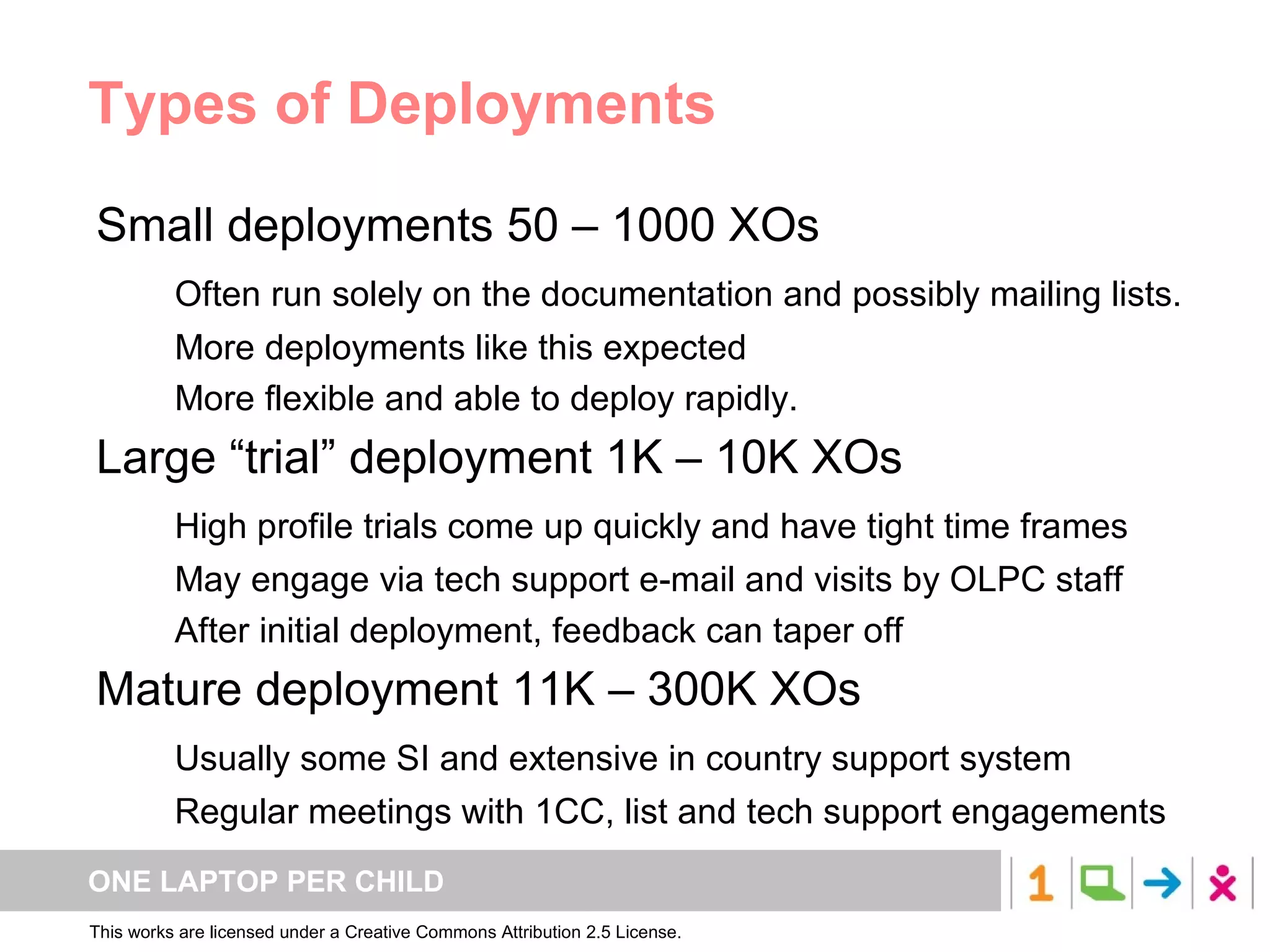 Types of Deployments

Small deployments 50 – 1000 XOs

Often run solely on the documentation and possibly mailing lists.

More deployments like this expected

More flexible and able to deploy rapidly.

Large “trial” deployment 1K – 10K XOs

High profile trials come up quickly and have tight time frames

May engage via tech support e-mail and visits by OLPC staff

After initial deployment, feedback can taper off

Mature deployment 11K – 300K XOs

Usually some SI and extensive in country support system

Regular meetings with 1CC, list and tech support engagements

ONE LAPTOP PER CHILD

1

This works are licensed under a Creative Commons Attribution 2.5 License.